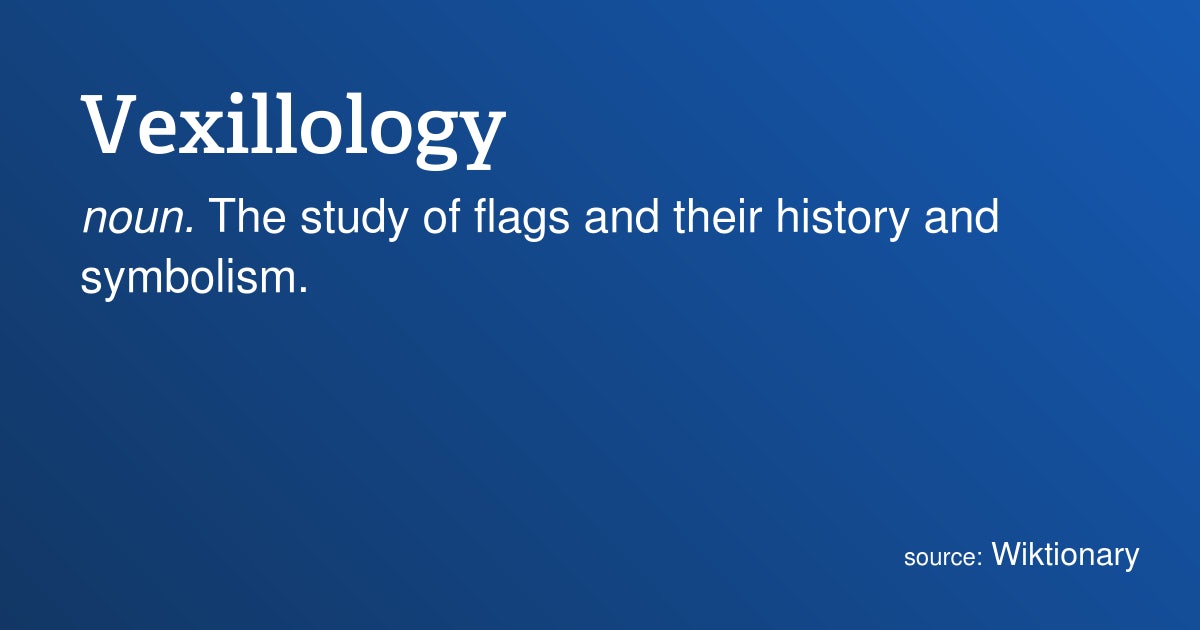 Vexillology

noun. The study of flags and their history and symbolism.

source: Wiktionary